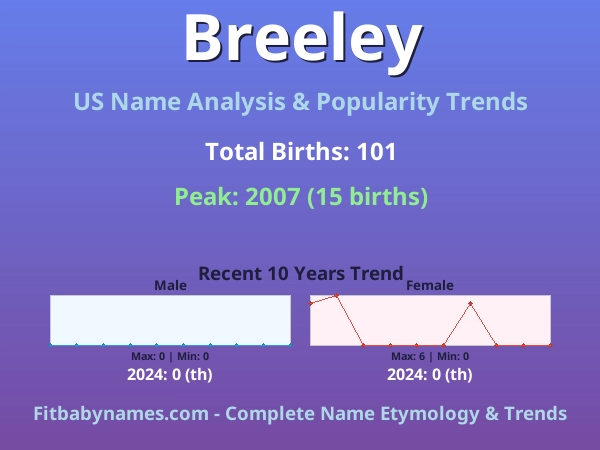 Breeley

US Name Analysis & Popularity Trends

Total Births: 101

Peak: 2007 (15 births)

Recent 10 Years Trend

Male

Max: 0 | Min: 0

2024: 0 (th)

Female

Max: 6 | Min: 0

2024: 0 (th)

Fitbabynames.com - Complete Name Etymology & Trends